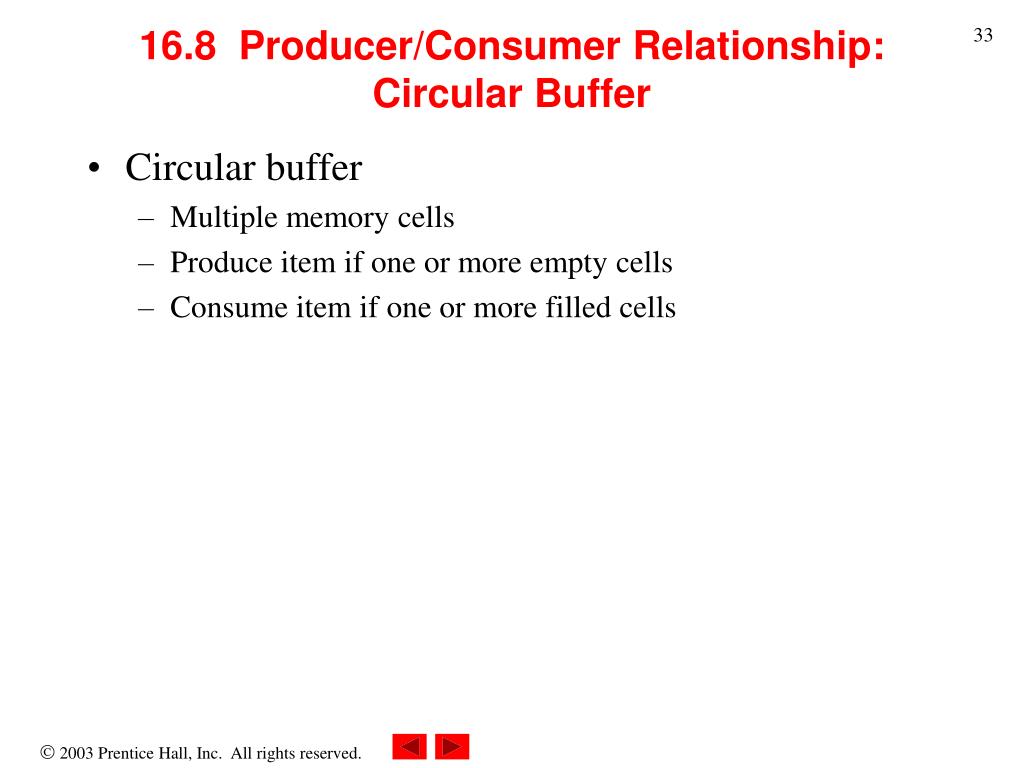 33

16.8 Producer/Consumer Relationship: Circular Buffer

• Circular buffer
– Multiple memory cells
– Produce item if one or more empty cells
– Consume item if one or more filled cells

© 2003 Prentice Hall, Inc. All rights reserved.